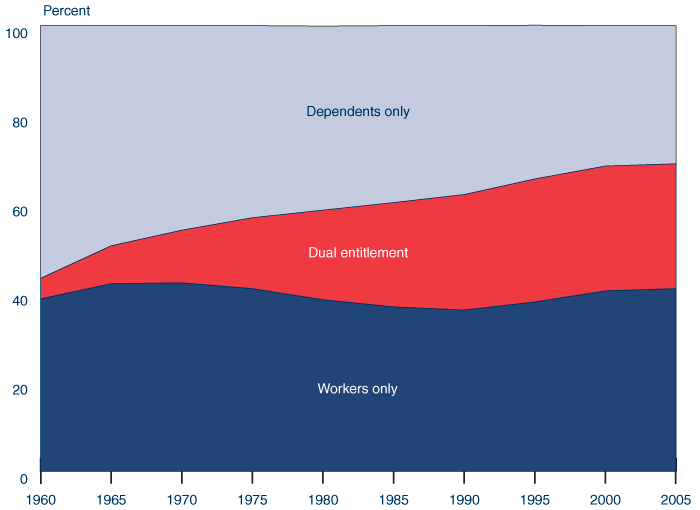 Percent

100
80
60
40
20
0

Dependents only

Dual entitlement

Workers only

1960 1965 1970 1975 1980 1985 1990 1995 2000 2005